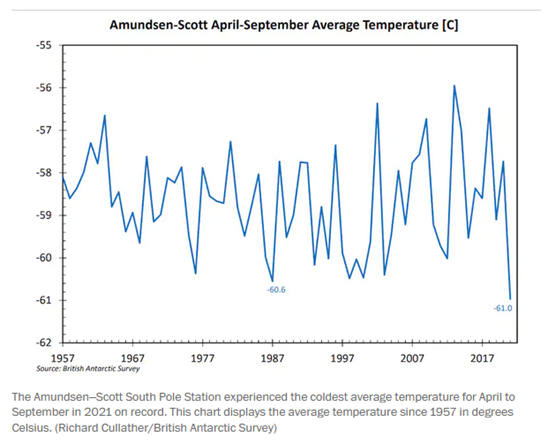 Amundsen-Scott April-September Average Temperature [C]

-55
-56
-57
-58
-59
-60
-61
-62

-60.6
-61.0

1957
1967
1977
1987
1997
2007
2017

Source: British Antarctic Survey

The Amundsen–Scott South Pole Station experienced the coldest average temperature for April to September in 2021 on record. This chart displays the average temperature since 1957 in degrees Celsius. (Richard Cullather/British Antarctic Survey)